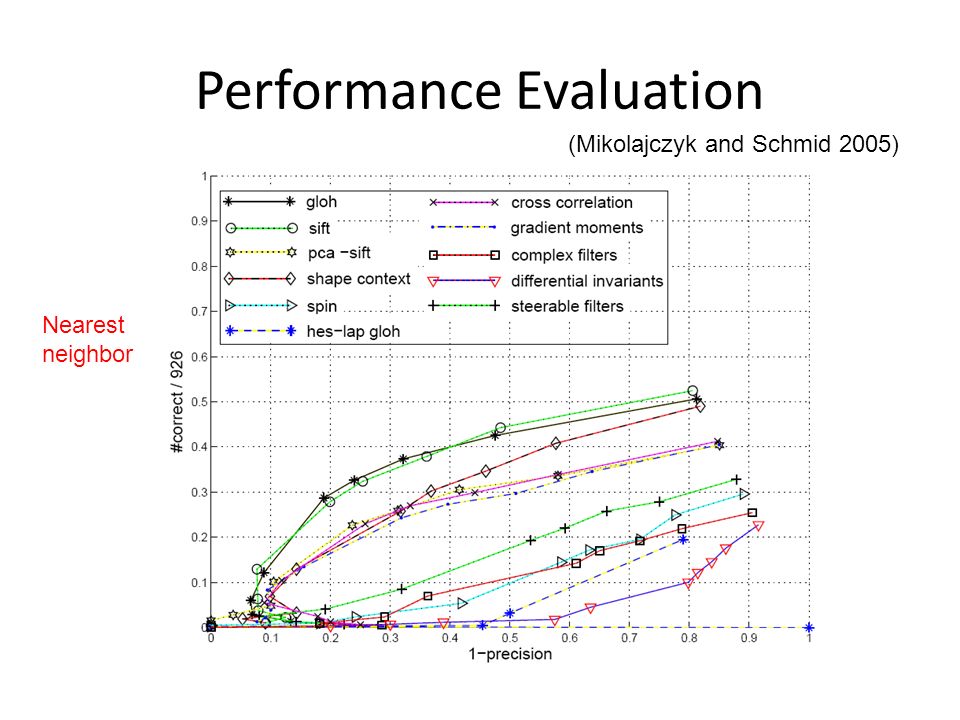 Performance Evaluation

(Mikolajczyk and Schmid 2005)

Nearest neighbor

gloh
sift
pca −sift
shape context
spin
hes−lap gloh
cross correlation
gradient moments
complex filters
differential invariants
steerable filters

#correct / 926

1
0.9
0.8
0.7
0.6
0.5
0.4
0.3
0.2
0.1
0

0 0.1 0.2 0.3 0.4 0.5 0.6 0.7 0.8 0.9 1

1−precision